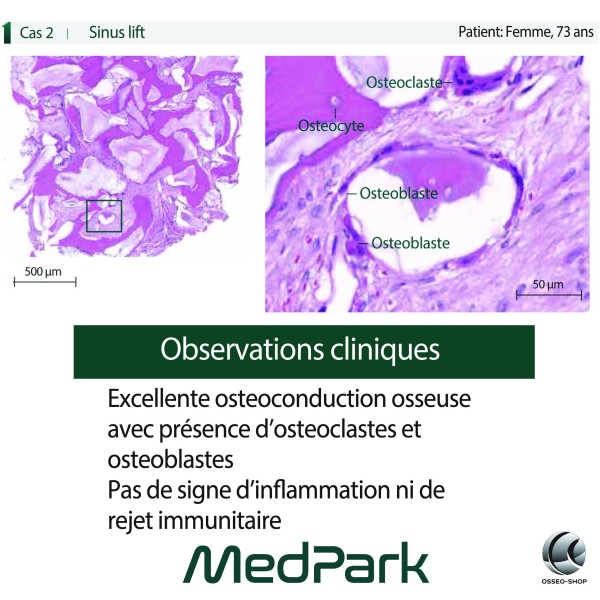 Cas 2 | Sinus lift

Patient: Femme, 73 ans

500 µm

Osteoclaste

Osteocyte

Osteoblaste

Osteoblaste

50 µm

Observations cliniques

Excellente osteoconduction osseuse avec présence d'osteoclastes et osteoblastes
Pas de signe d'inflammation ni de rejet immunitaire

MedPark

OSSEO-SHOP